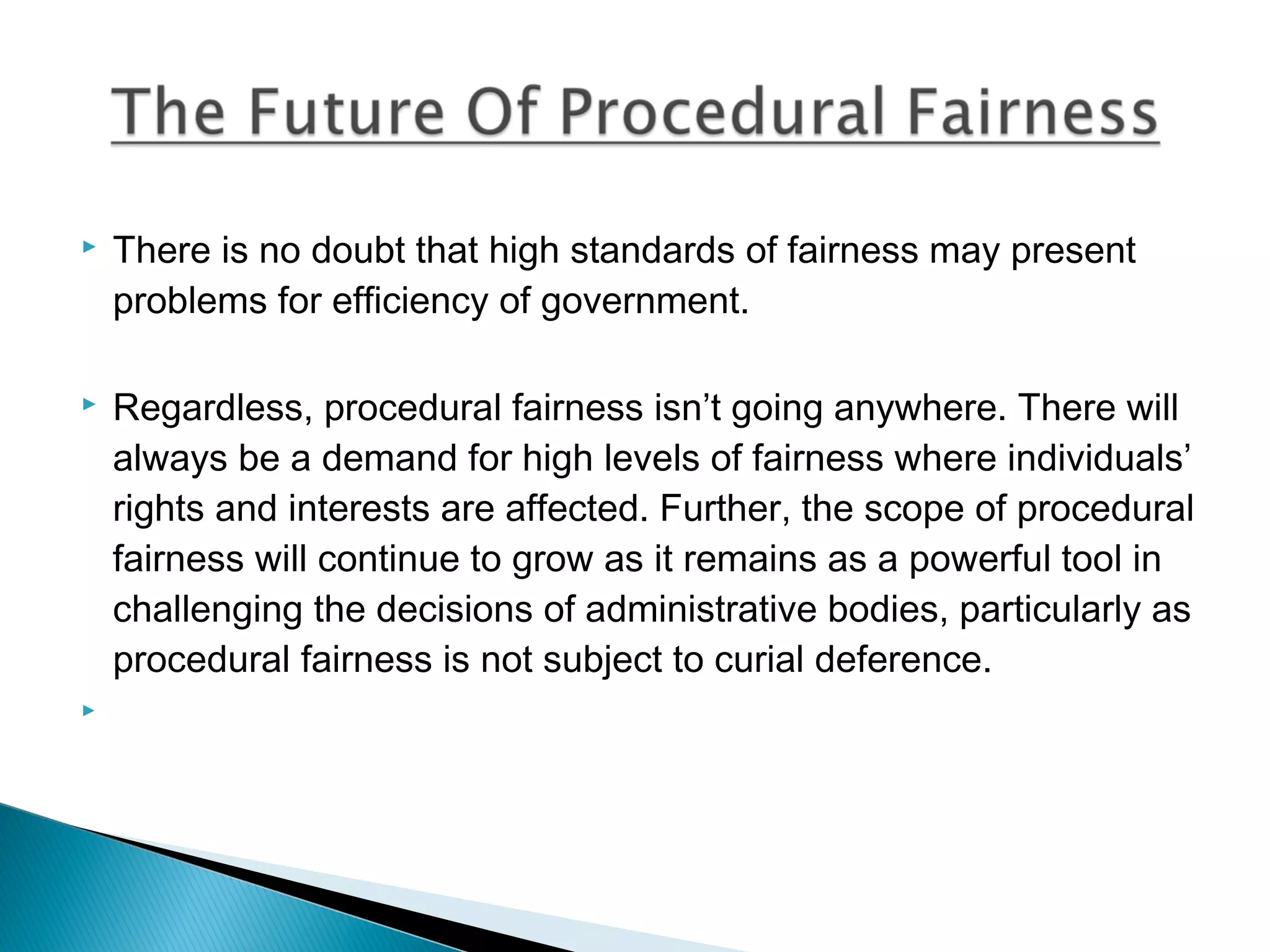 The Future Of Procedural Fairness

There is no doubt that high standards of fairness may present problems for efficiency of government.

Regardless, procedural fairness isn’t going anywhere. There will always be a demand for high levels of fairness where individuals’ rights and interests are affected. Further, the scope of procedural fairness will continue to grow as it remains as a powerful tool in challenging the decisions of administrative bodies, particularly as procedural fairness is not subject to curial deference.